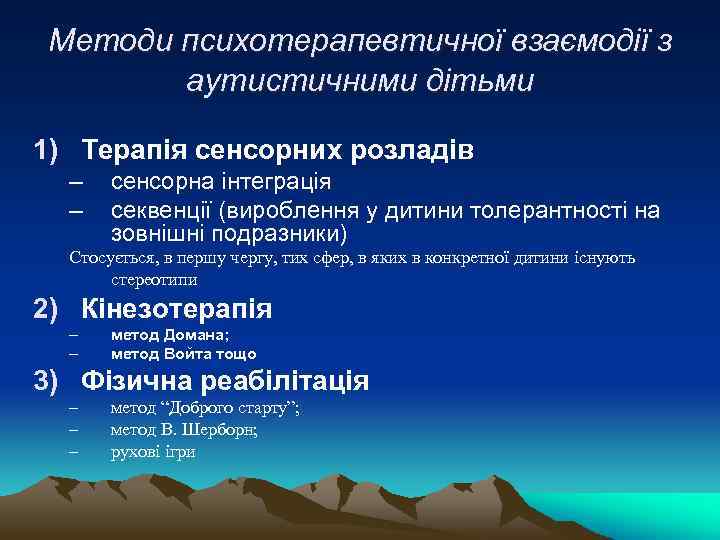 Методи психотерапевтичної взаємодії з аутистичними дітьми

1) Терапія сенсорних розладів
– сенсорна інтеграція
– секвенції (вироблення у дитини толерантності на зовнішні подразники)
Стосується, в першу чергу, тих сфер, в яких в конкретної дитини існують стереотипи

2) Кінезотерапія
– метод Домана;
– метод Войта тощо

3) Фізична реабілітація
– метод “Доброго старту”;
– метод В. Шерборн;
– рухові ігри